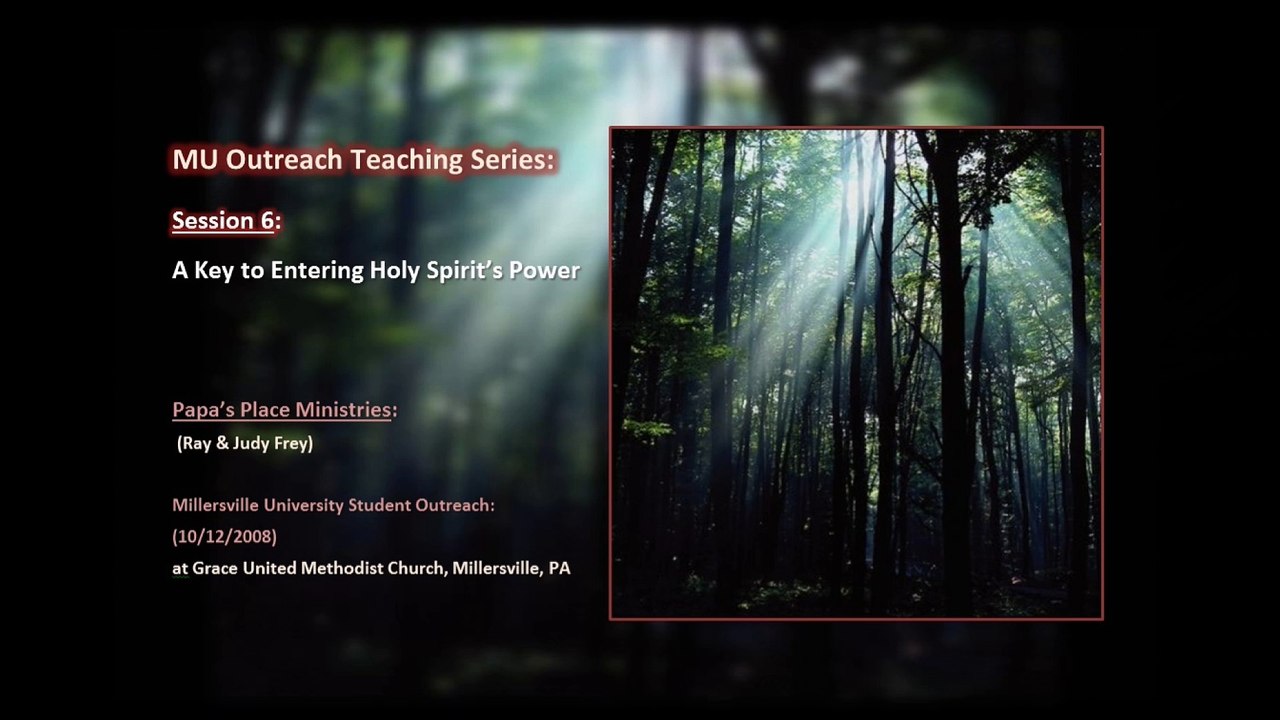 MU Outreach Teaching Series:

Session 6:

A Key to Entering Holy Spirit's Power

Papa's Place Ministries:
(Ray & Judy Frey)

Millersville University Student Outreach:
(10/12/2008)
at Grace United Methodist Church, Millersville, PA